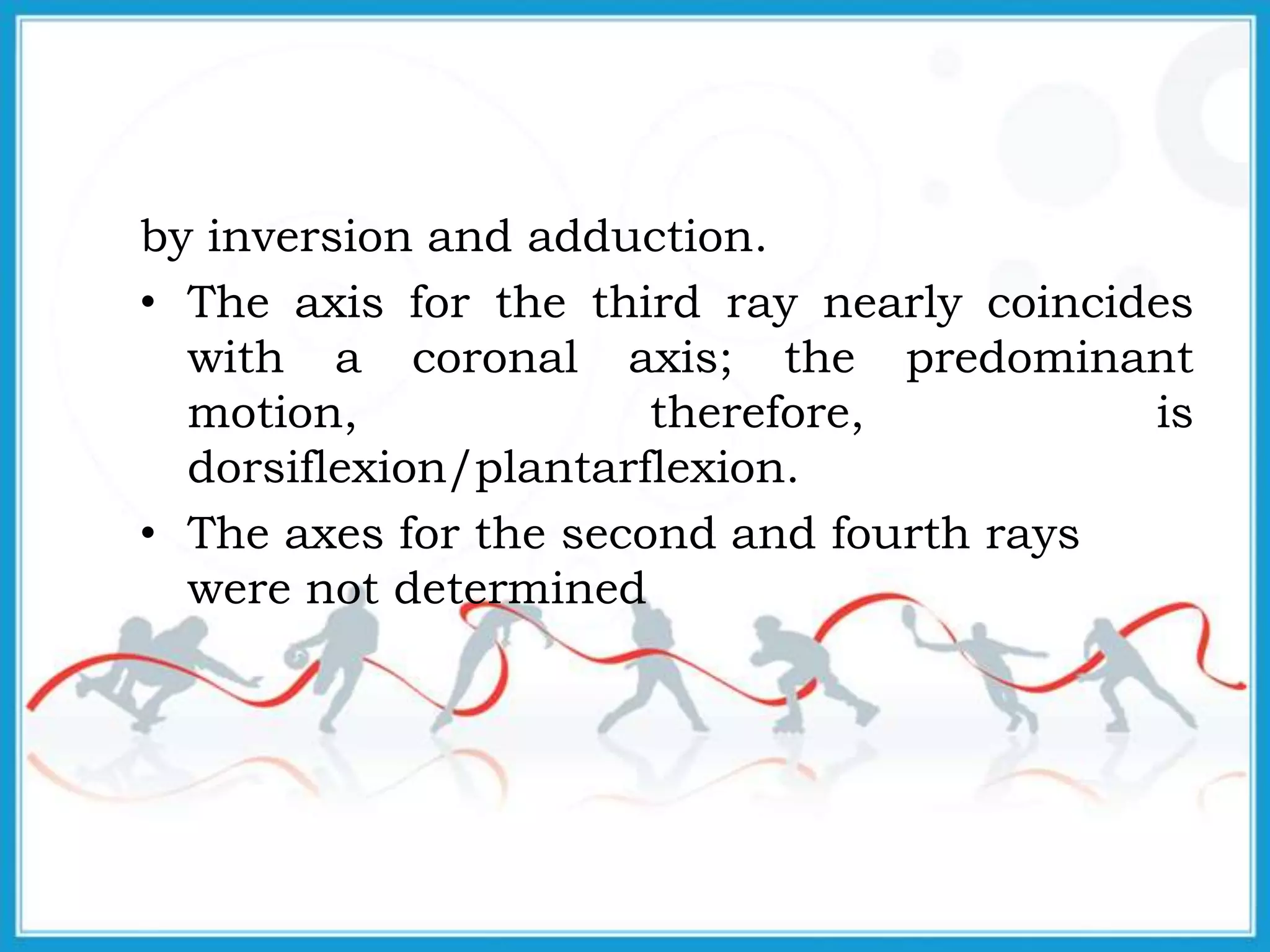 by inversion and adduction.

• The axis for the third ray nearly coincides with a coronal axis; the predominant motion, therefore, is dorsiflexion/plantarflexion.

• The axes for the second and fourth rays were not determined